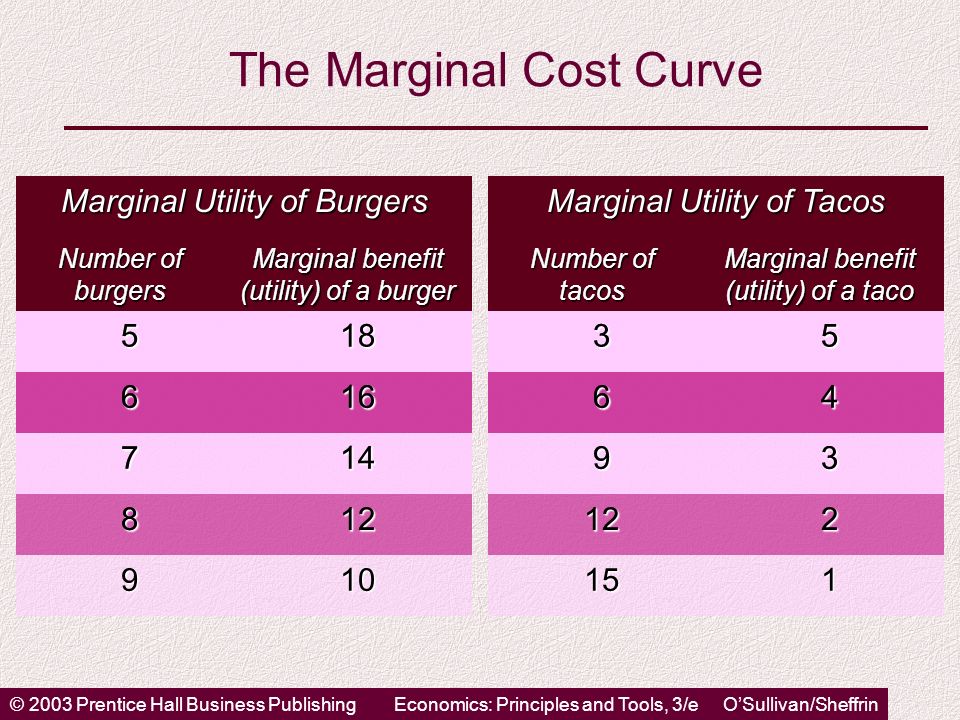 The Marginal Cost Curve

Marginal Utility of Burgers

| Number of burgers | Marginal benefit (utility) of a burger |
|---|---|
| 5 | 18 |
| 6 | 16 |
| 7 | 14 |
| 8 | 12 |
| 9 | 10 |

Marginal Utility of Tacos

| Number of tacos | Marginal benefit (utility) of a taco |
|---|---|
| 3 | 5 |
| 6 | 4 |
| 9 | 3 |
| 12 | 2 |
| 15 | 1 |

© 2003 Prentice Hall Business Publishing Economics: Principles and Tools, 3/e O'Sullivan/Sheffrin